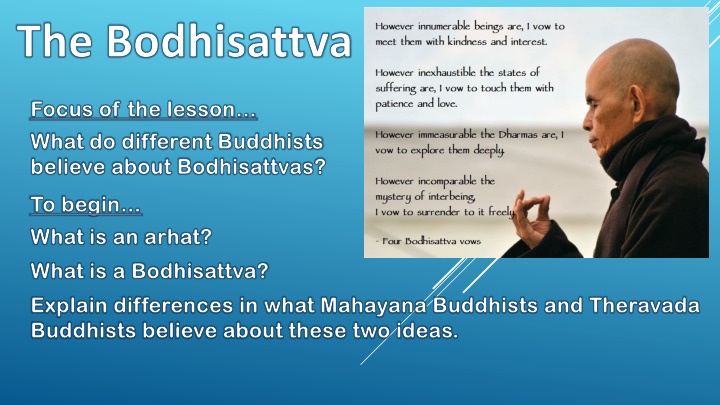 The Bodhisattva

Focus of the lesson…

What do different Buddhists believe about Bodhisattvas?

To begin…

What is an arhat?

What is a Bodhisattva?

Explain differences in what Mahayana Buddhists and Theravada Buddhists believe about these two ideas.

However innumerable beings are, I vow to meet them with kindness and interest.

However inexhaustible the states of suffering are, I vow to touch them with patience and love.

However immeasurable the Dharmas are, I vow to explore them deeply.

However incomparable the mystery of interbeing, I vow to surrender to it freely.

- Four Bodhisattva vows